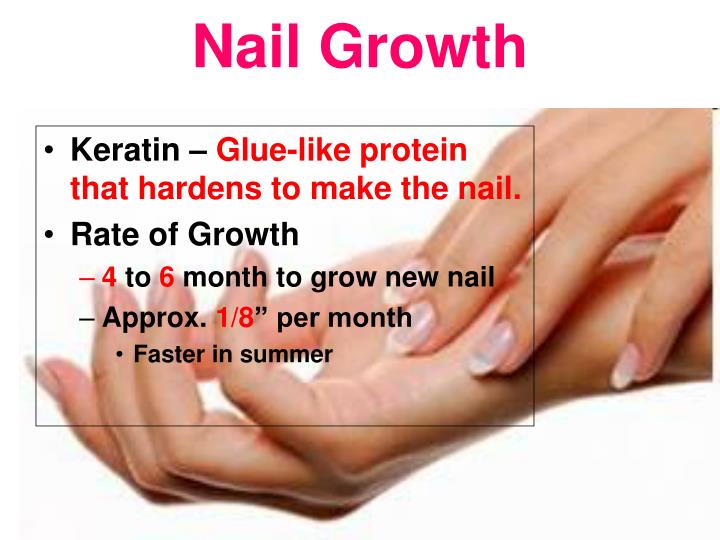 Nail Growth

• Keratin – Glue-like protein that hardens to make the nail.
• Rate of Growth
– 4 to 6 month to grow new nail
– Approx. 1/8” per month
• Faster in summer